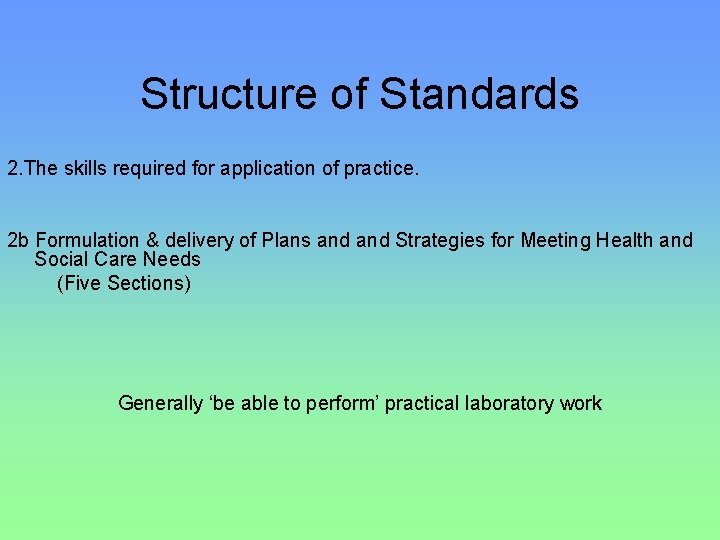 Structure of Standards

2.The skills required for application of practice.

2b Formulation & delivery of Plans and and Strategies for Meeting Health and Social Care Needs
(Five Sections)

Generally ‘be able to perform’ practical laboratory work